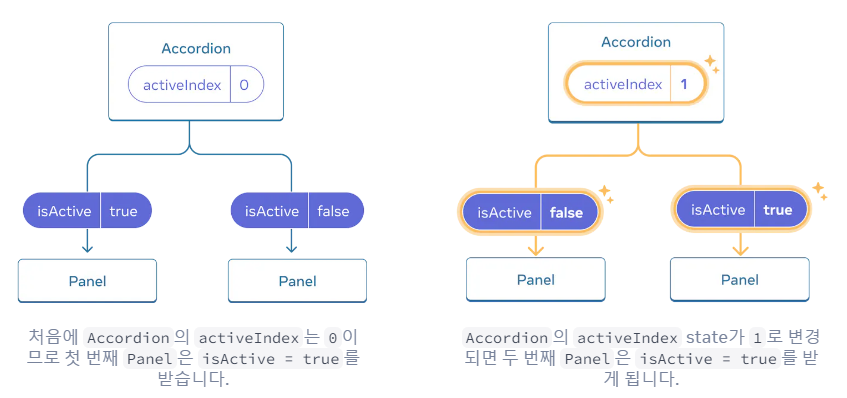 Accordion

activeIndex 0

isActive true

isActive false

Panel

Panel

처음에 Accordion의 activeIndex는 0이므로 첫 번째 Panel은 isActive = true를 받습니다.

Accordion

activeIndex 1

isActive false

isActive true

Panel

Panel

Accordion의 activeIndex state가 1로 변경되면 두 번째 Panel은 isActive = true를 받게 됩니다.